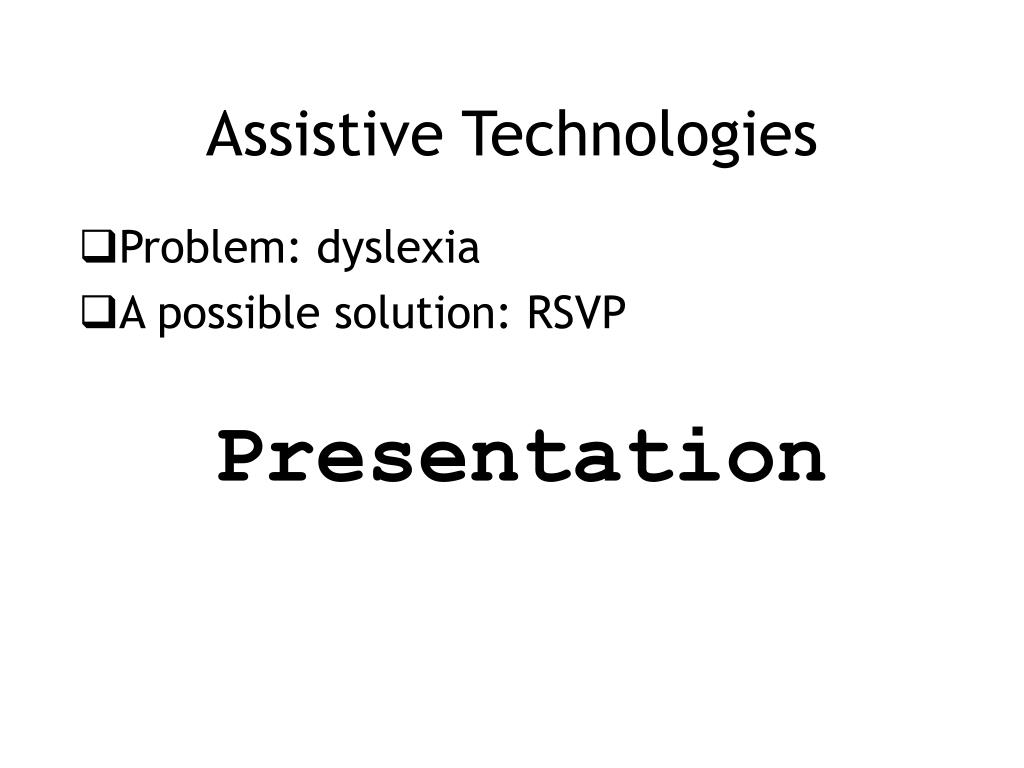 Assistive Technologies

❑Problem: dyslexia
❑A possible solution: RSVP

Presentation